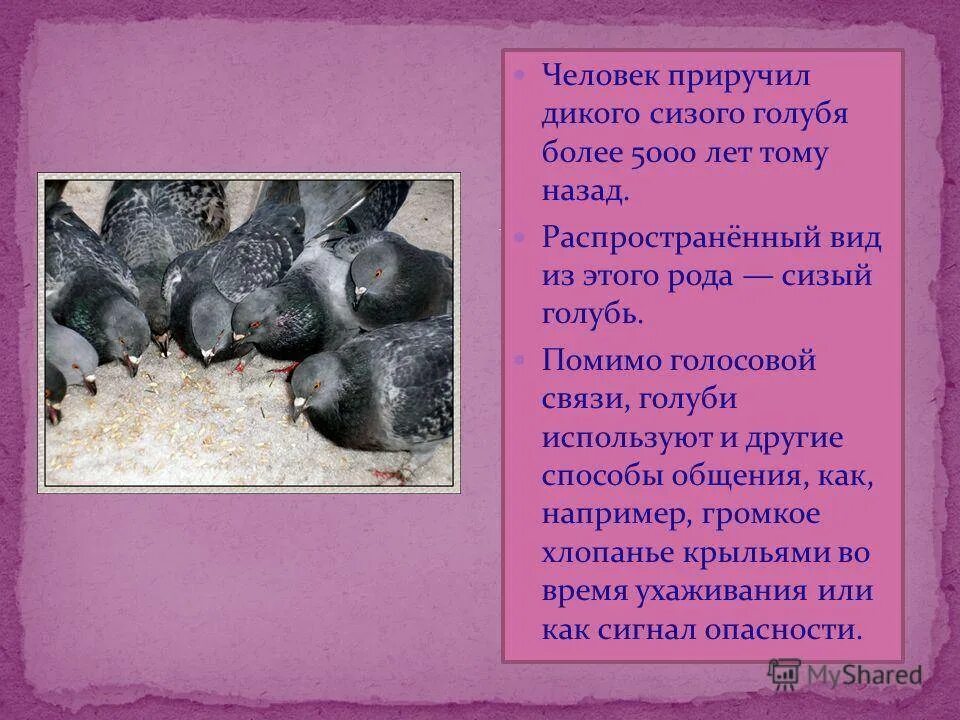 Человек приручил дикого сизого голубя более 5000 лет тому назад.

Распространённый вид из этого рода — сизый голубь.

Помимо голосовой связи, голуби используют и другие способы общения, как, например, громкое хлопанье крыльями во время ухаживания или как сигнал опасности.

MyShared